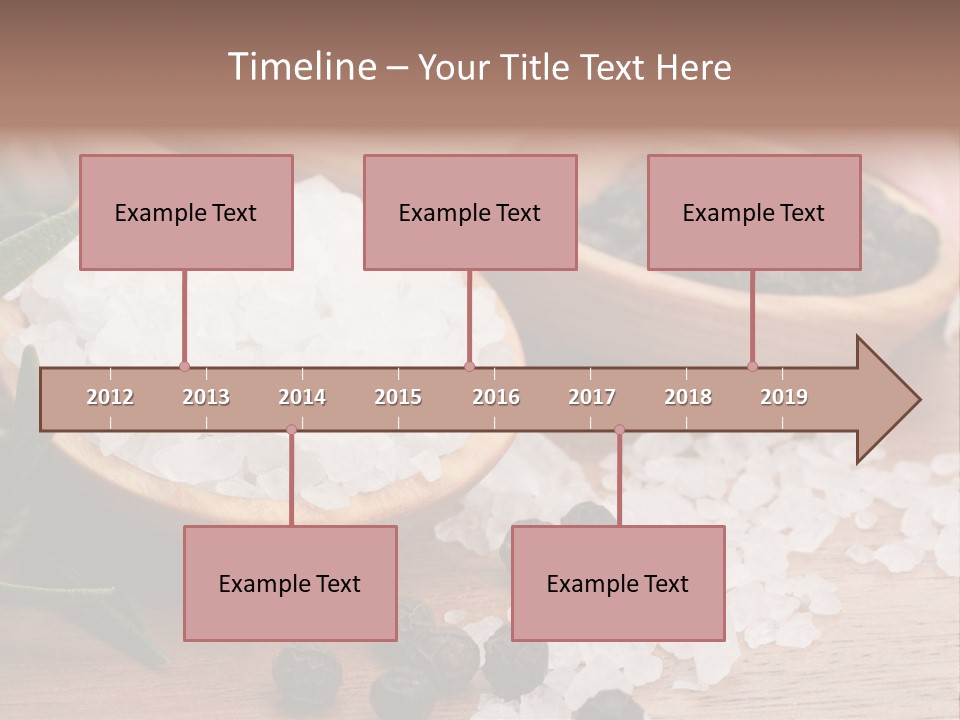 Timeline – Your Title Text Here

Example Text

Example Text

Example Text

2012 2013 2014 2015 2016 2017 2018 2019

Example Text

Example Text